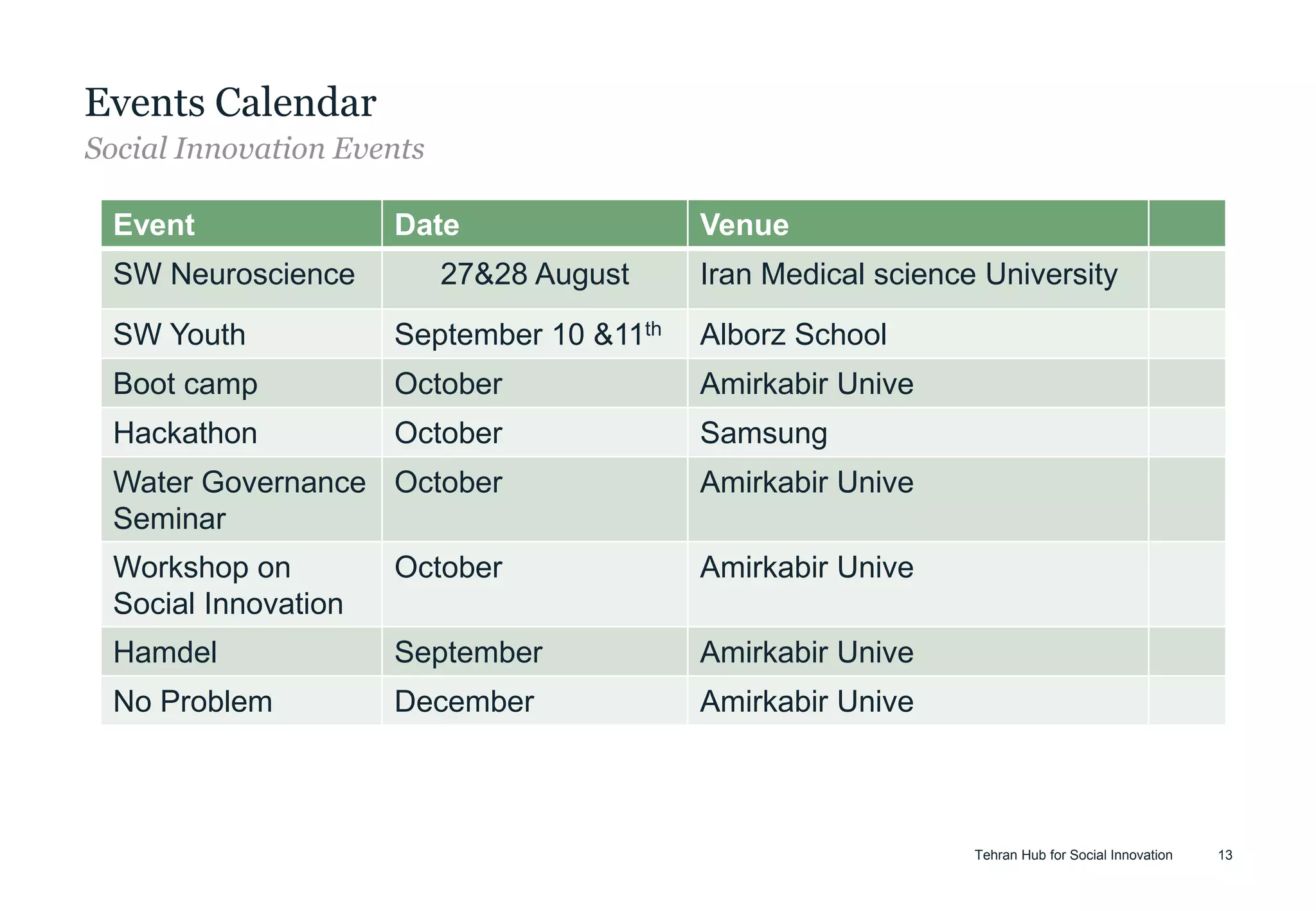 Events Calendar

Social Innovation Events

| Event | Date | Venue | |
|---|---|---|---|
| SW Neuroscience | 27&28 August | Iran Medical science University | |
| SW Youth | September 10 &11$^{th}$ | Alborz School | |
| Boot camp | October | Amirkabir Unive | |
| Hackathon | October | Samsung | |
| Water Governance Seminar | October | Amirkabir Unive | |
| Workshop on Social Innovation | October | Amirkabir Unive | |
| Hamdel | September | Amirkabir Unive | |
| No Problem | December | Amirkabir Unive | |

Tehran Hub for Social Innovation 13